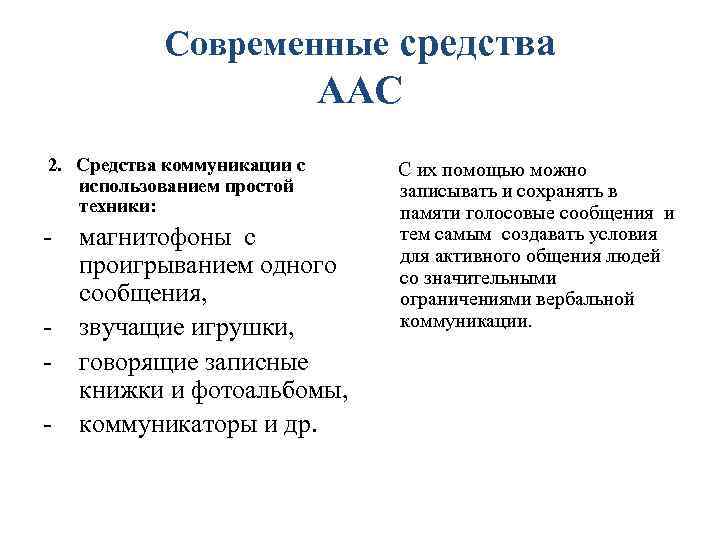 Современные средства ААС

2. Средства коммуникации с использованием простой техники:

- магнитофоны с проигрыванием одного сообщения,
- звучащие игрушки,
- говорящие записные книжки и фотоальбомы,
- коммуникаторы и др.

С их помощью можно записывать и сохранять в памяти голосовые сообщения и тем самым создавать условия для активного общения людей со значительными ограничениями вербальной коммуникации.